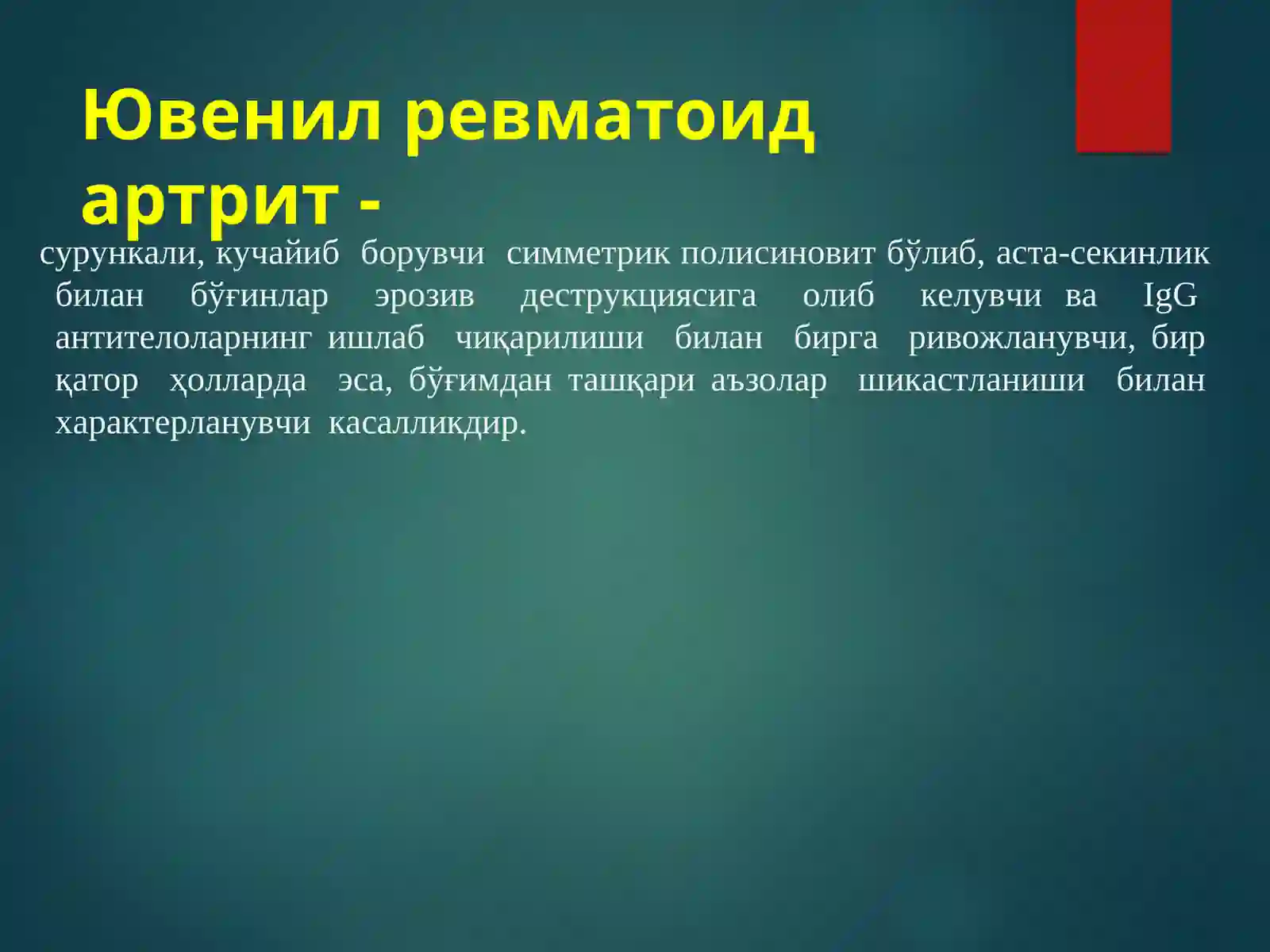 Ювенил ревматоид артрит -

сурункали, кучайиб борувчи симметрик полисиновит бўлиб, аста-секинлик билан бўғинлар эрозив деструкциясига олиб келувчи ва IgG антителоларнинг ишлаб чиқарилиши билан бирга ривожланувчи, бир қатор ҳолларда эса, бўғимдан ташқари аъзолар шикастланиши билан характерланувчи касалликдир.